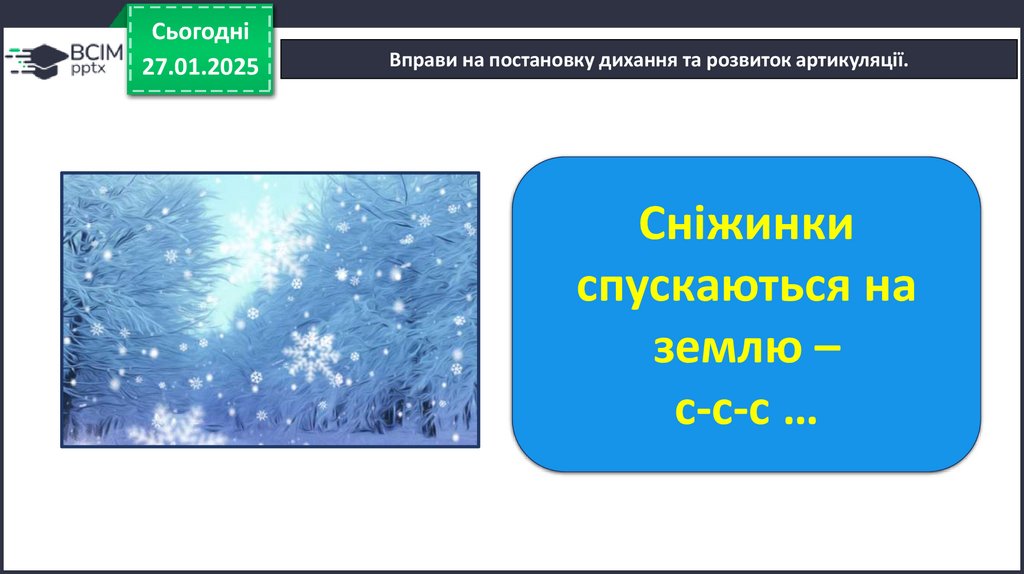 ВСІМ pptx

Сьогодні 27.01.2025

Вправи на постановку дихання та розвиток артикуляції.

Сніжинки спускаються на землю – с-с-с …